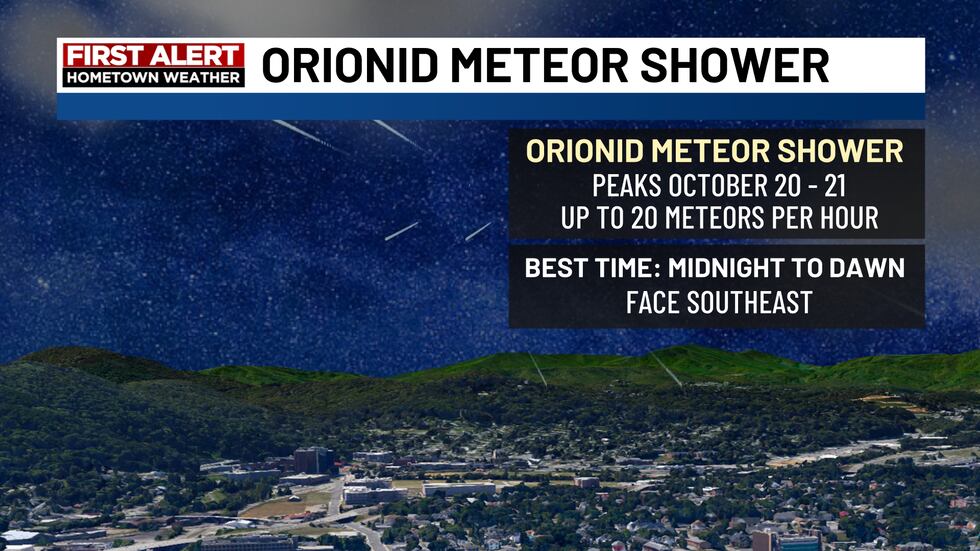 FIRST ALERT
HOMETOWN WEATHER
ORIONID METEOR SHOWER

ORIONID METEOR SHOWER
PEAKS OCTOBER 20 - 21
UP TO 20 METEORS PER HOUR

BEST TIME: MIDNIGHT TO DAWN
FACE SOUTHEAST